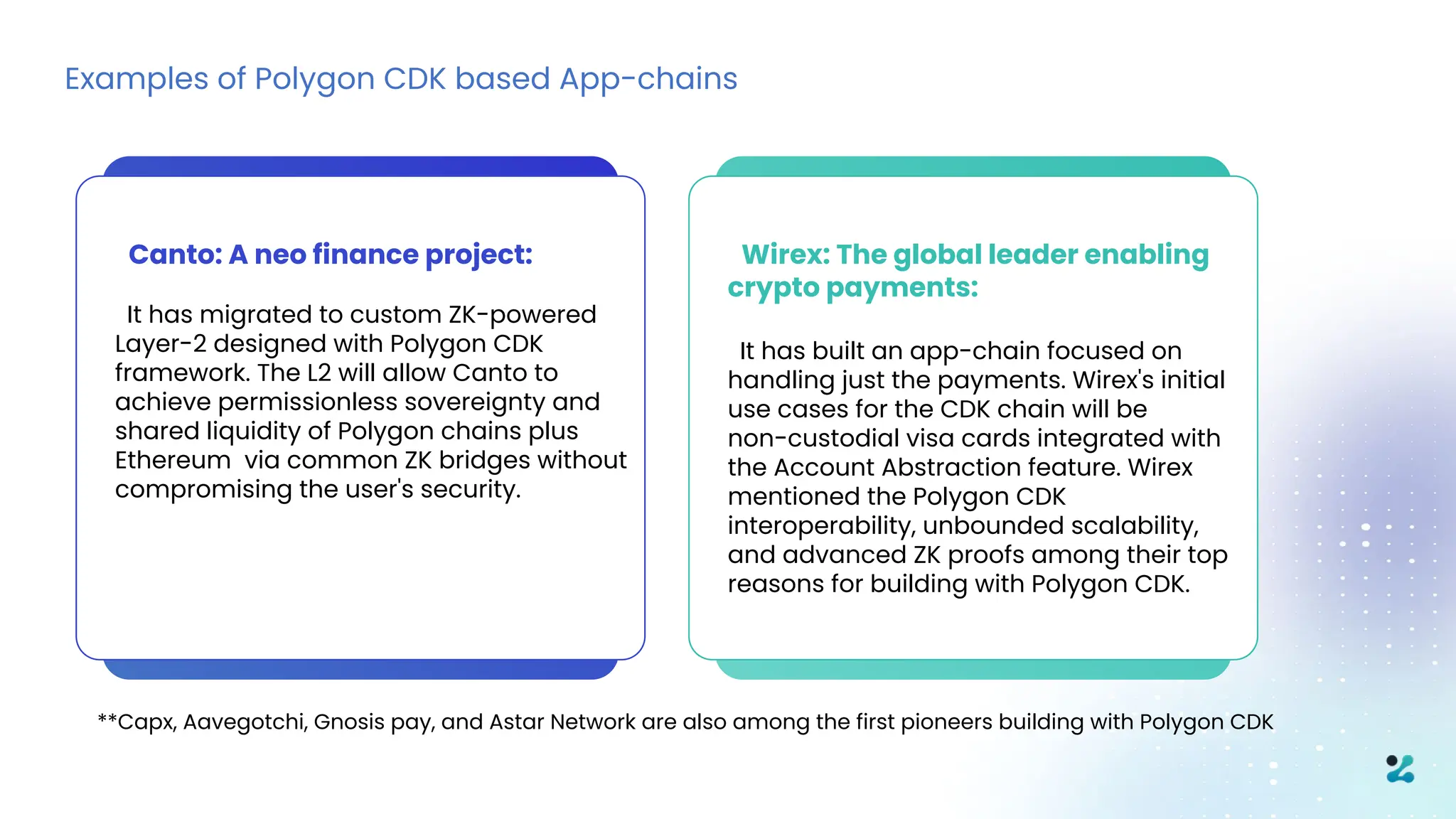 Examples of Polygon CDK based App-chains

Canto: A neo finance project:

It has migrated to custom ZK-powered Layer-2 designed with Polygon CDK framework. The L2 will allow Canto to achieve permissionless sovereignty and shared liquidity of Polygon chains plus Ethereum via common ZK bridges without compromising the user's security.

Wirex: The global leader enabling crypto payments:

It has built an app-chain focused on handling just the payments. Wirex's initial use cases for the CDK chain will be non-custodial visa cards integrated with the Account Abstraction feature. Wirex mentioned the Polygon CDK interoperability, unbounded scalability, and advanced ZK proofs among their top reasons for building with Polygon CDK.

**Capx, Aavegotchi, Gnosis pay, and Astar Network are also among the first pioneers building with Polygon CDK